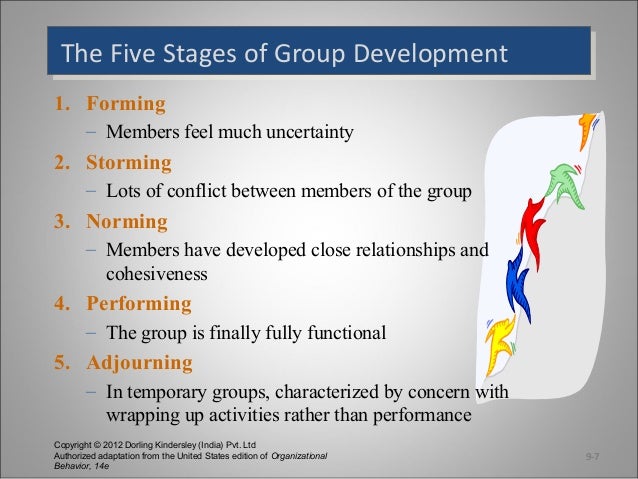 The Five Stages of Group Development

1. Forming
– Members feel much uncertainty
2. Storming
– Lots of conflict between members of the group
3. Norming
– Members have developed close relationships and cohesiveness
4. Performing
– The group is finally fully functional
5. Adjourning
– In temporary groups, characterized by concern with wrapping up activities rather than performance

Copyright © 2012 Dorling Kindersley (India) Pvt. Ltd
Authorized adaptation from the United States edition of Organizational Behavior, 14e

9-7